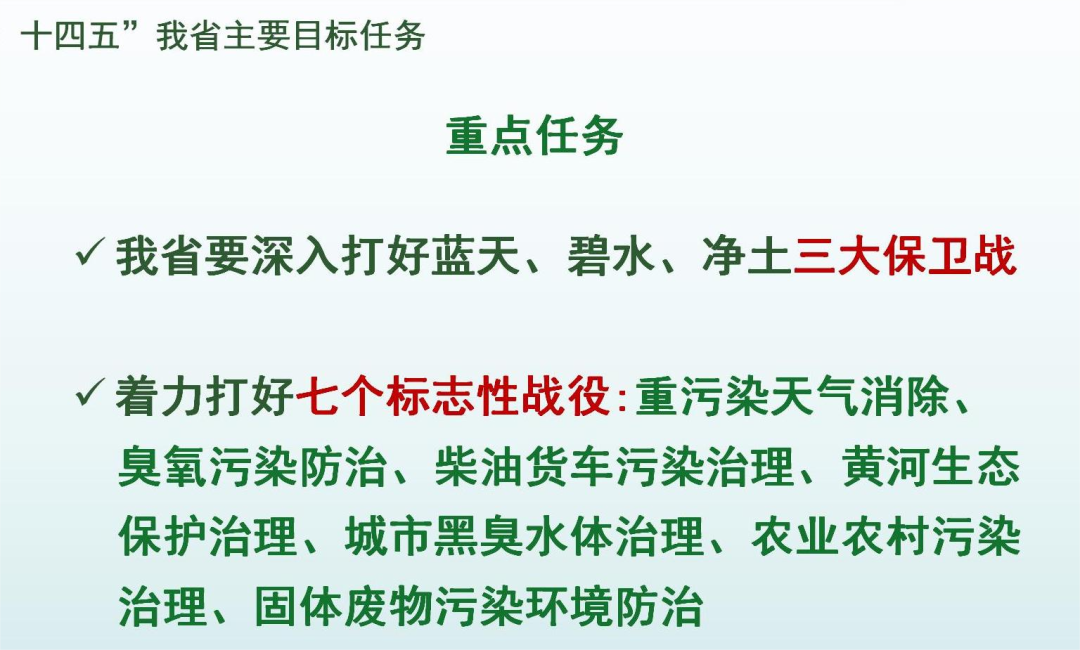 十四五”我省主要目标任务

重点任务

✓ 我省要深入打好蓝天、碧水、净土三大保卫战

✓ 着力打好七个标志性战役：重污染天气消除、臭氧污染防治、柴油货车污染治理、黄河生态保护治理、城市黑臭水体治理、农业农村污染治理、固体废物污染环境防治